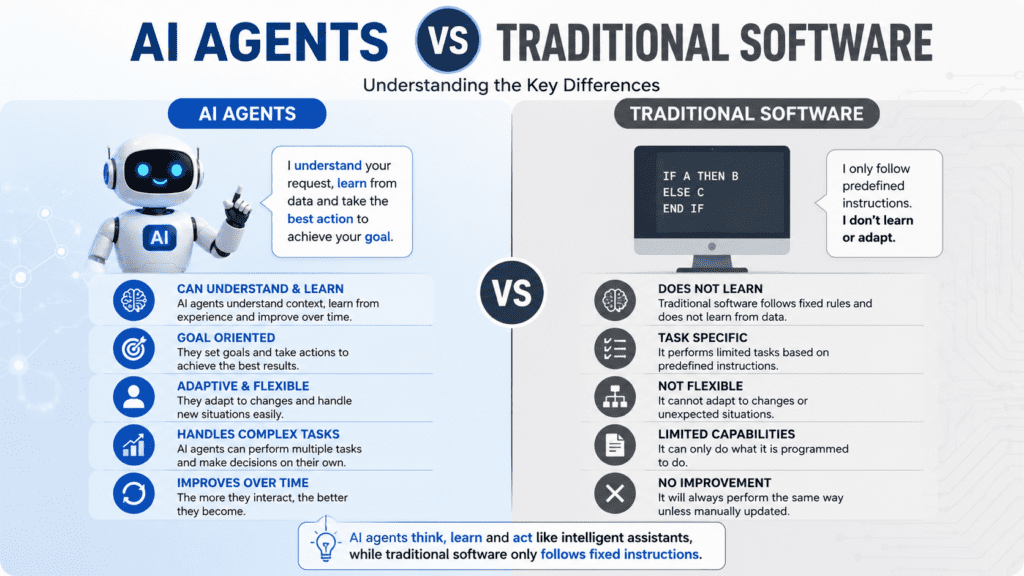 AI AGENTS VS TRADITIONAL SOFTWARE

Understanding the Key Differences

AI AGENTS

AI

I understand your request, learn from data and take the best action to achieve your goal.

CAN UNDERSTAND & LEARN
AI agents understand context, learn from experience and improve over time.

GOAL ORIENTED
They set goals and take actions to achieve the best results.

ADAPTIVE & FLEXIBLE
They adapt to changes and handle new situations easily.

HANDLES COMPLEX TASKS
AI agents can perform multiple tasks and make decisions on their own.

IMPROVES OVER TIME
The more they interact, the better they become.

VS

TRADITIONAL SOFTWARE

IF A THEN B
ELSE C
END IF

I only follow predefined instructions. I don't learn or adapt.

DOES NOT LEARN
Traditional software follows fixed rules and does not learn from data.

TASK SPECIFIC
It performs limited tasks based on predefined instructions.

NOT FLEXIBLE
It cannot adapt to changes or unexpected situations.

LIMITED CAPABILITIES
It can only do what it is programmed to do.

NO IMPROVEMENT
It will always perform the same way unless manually updated.

AI agents think, learn and act like intelligent assistants, while traditional software only follows fixed instructions.